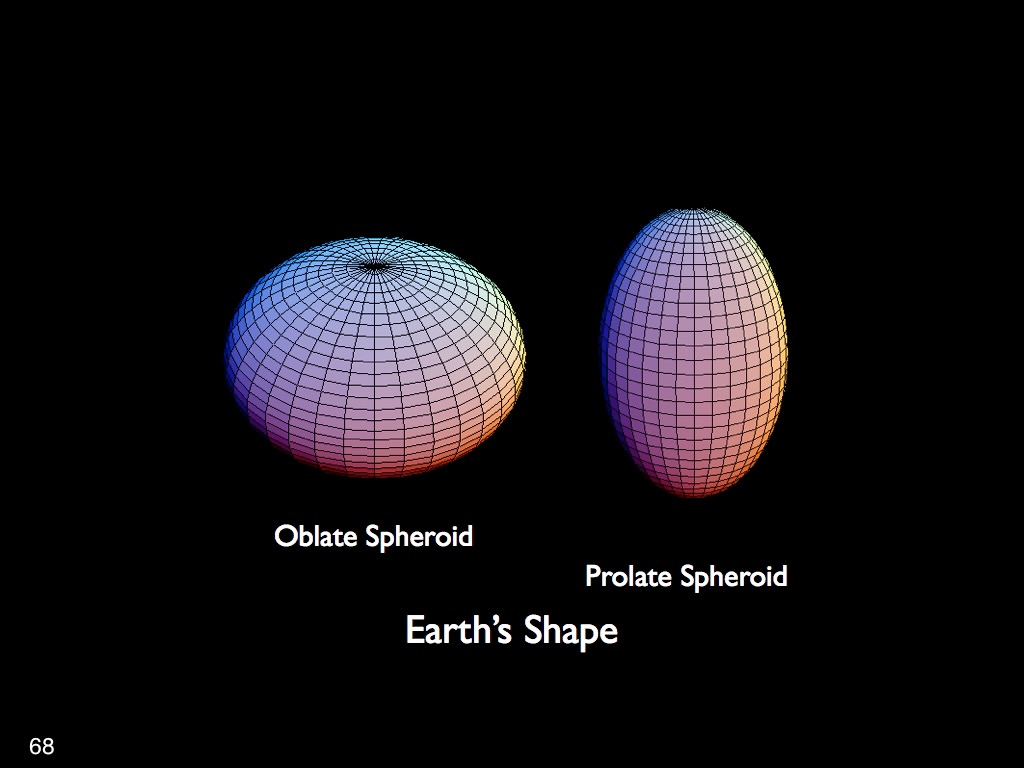 Oblate Spheroid

Prolate Spheroid

Earth’s Shape

68